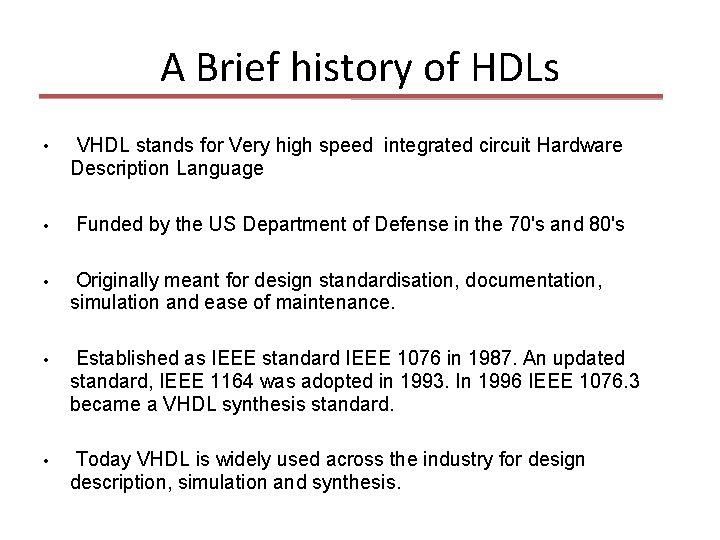 A Brief history of HDLs

• VHDL stands for Very high speed integrated circuit Hardware Description Language

• Funded by the US Department of Defense in the 70's and 80's

• Originally meant for design standardisation, documentation, simulation and ease of maintenance.

• Established as IEEE standard IEEE 1076 in 1987. An updated standard, IEEE 1164 was adopted in 1993. In 1996 IEEE 1076.3 became a VHDL synthesis standard.

• Today VHDL is widely used across the industry for design description, simulation and synthesis.